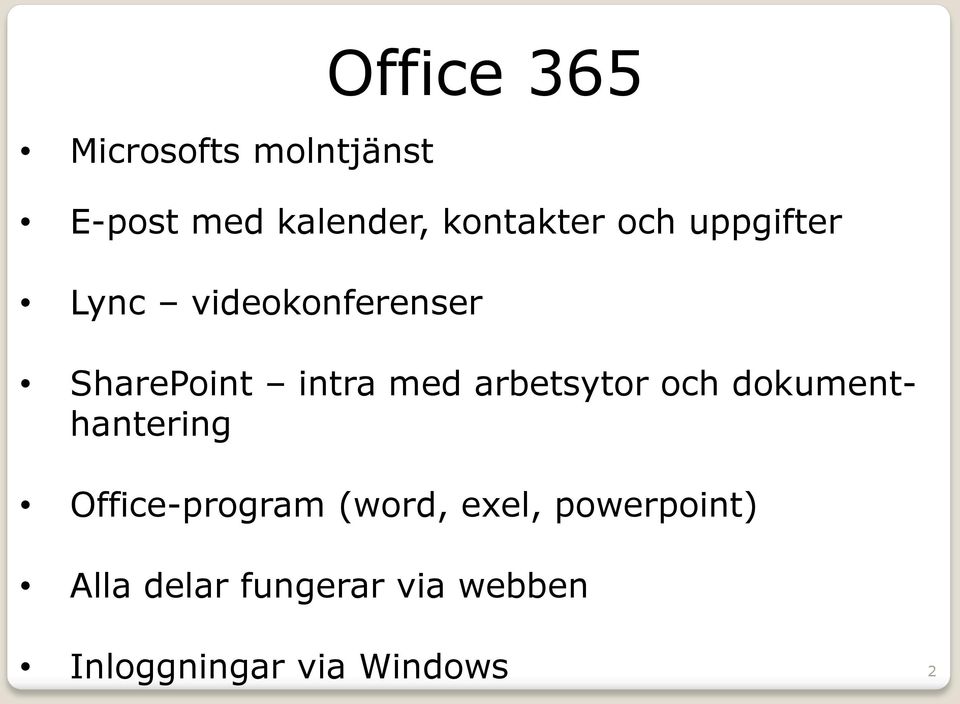 Office 365

• Microsofts molntjänst

• E-post med kalender, kontakter och uppgifter

• Lync – videokonferenser

• SharePoint – intra med arbetsytor och dokumenthantering

• Office-program (word, exel, powerpoint)

• Alla delar fungerar via webben

• Inloggningar via Windows

2